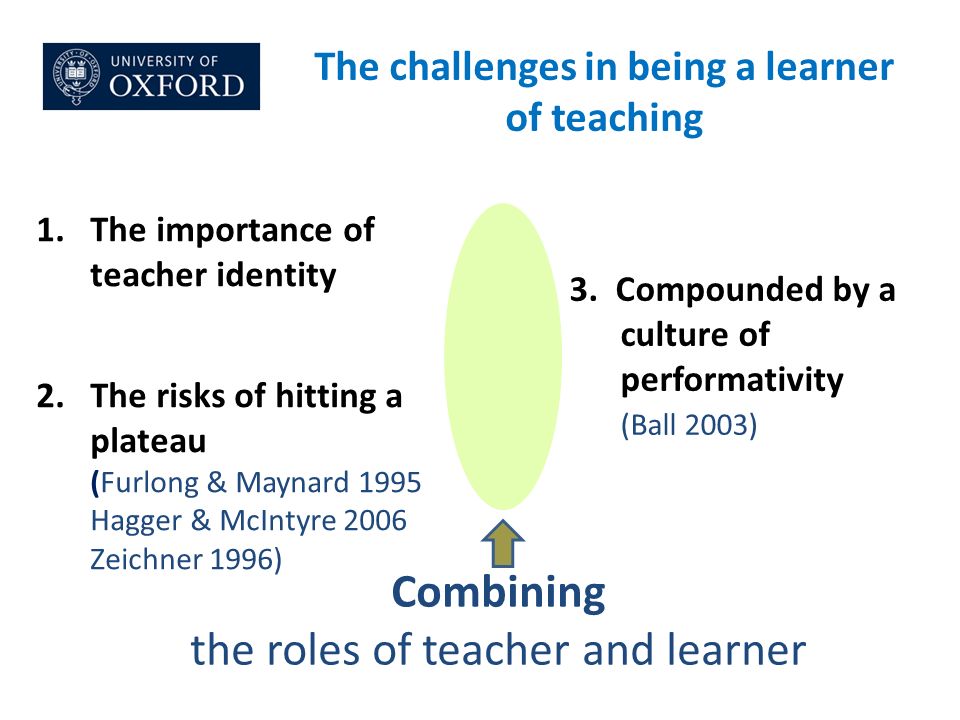 UNIVERSITY OF
OXFORD

The challenges in being a learner of teaching

1. The importance of teacher identity

2. The risks of hitting a plateau
(Furlong & Maynard 1995
Hagger & McIntyre 2006
Zeichner 1996)

3. Compounded by a culture of performativity
(Ball 2003)

Combining
the roles of teacher and learner